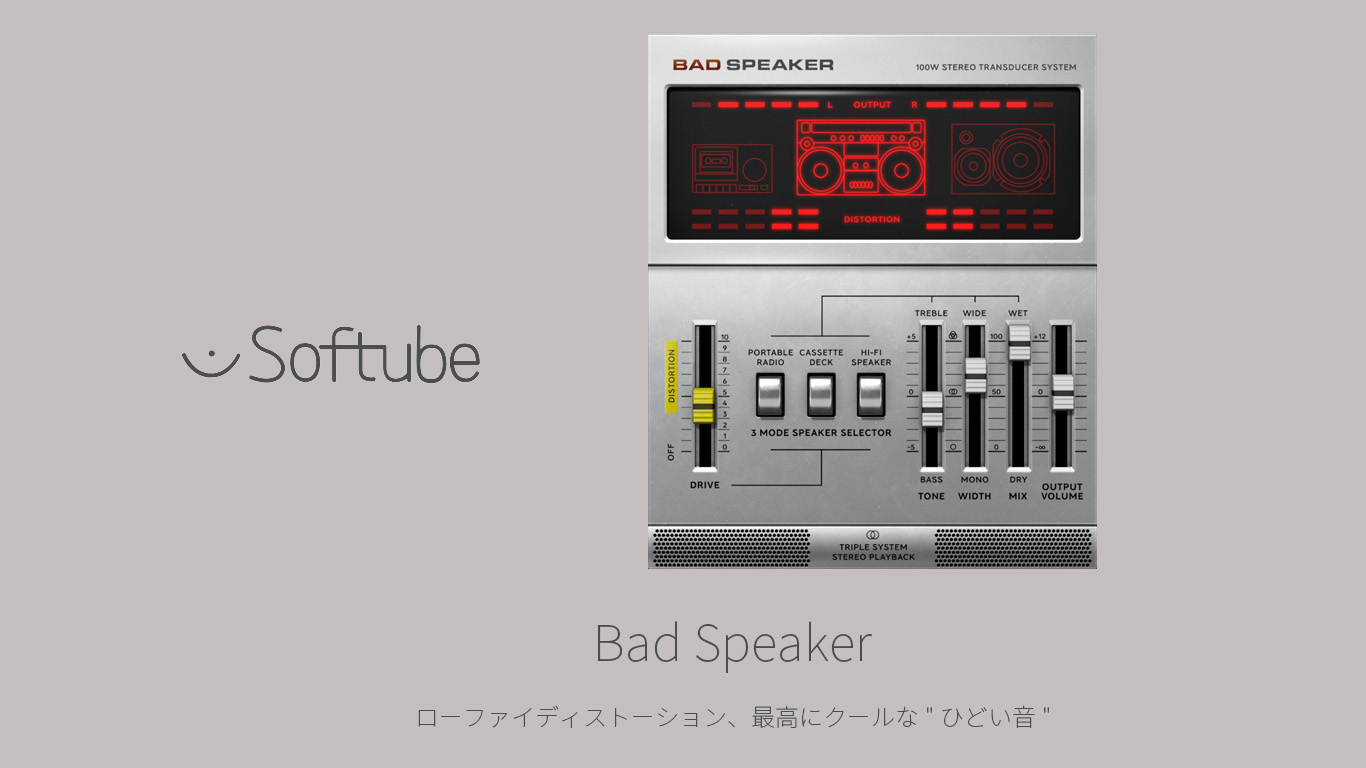 Softube

BAD SPEAKER

100W STEREO TRANSDUCER SYSTEM

L OUTPUT R

DISTORTION

DISTORTION

OFF

10 9 8 7 6 5 4 3 2 1 0

DRIVE

PORTABLE RADIO

CASSETTE DECK

HI-FI SPEAKER

3 MODE SPEAKER SELECTOR

TREBLE

+5

0

-5

BASS

TONE

WIDE

MONO

WIDTH

WET

100

50

0

DRY

MIX

+12

0

-∞

OUTPUT VOLUME

TRIPLE SYSTEM STEREO PLAYBACK

Bad Speaker

ローファイディストーション、最高にクールな " ひどい音 "